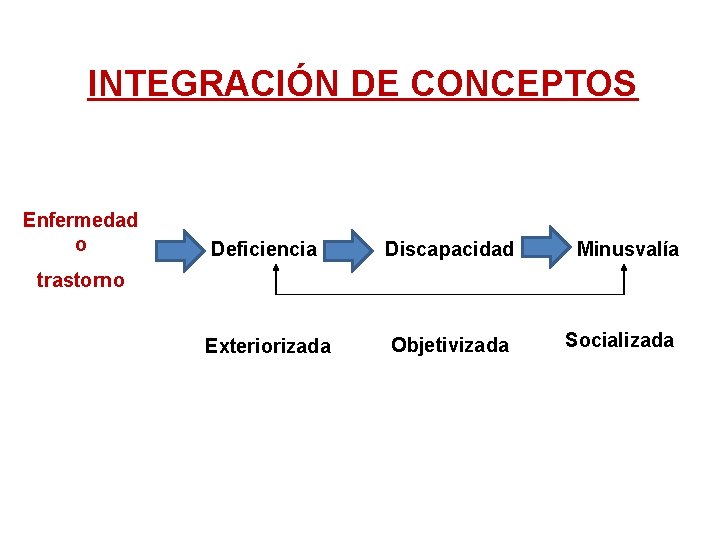 INTEGRACIÓN DE CONCEPTOS

Enfermedad
o
trastorno

Deficiencia

Discapacidad

Minusvalía

Exteriorizada

Objetivizada

Socializada